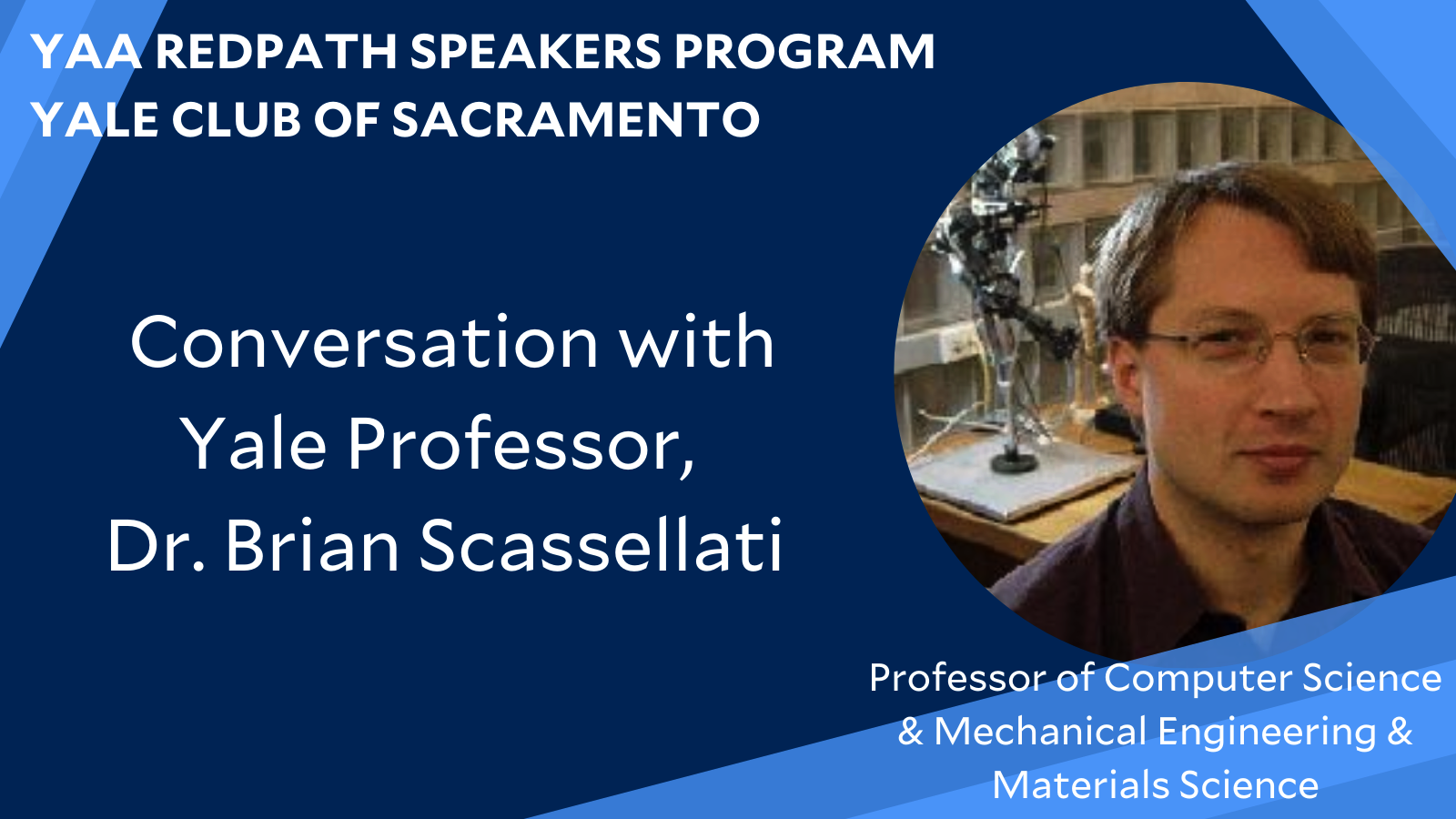 YAA REDPATH SPEAKERS PROGRAM
YALE CLUB OF SACRAMENTO

Conversation with Yale Professor, Dr. Brian Scassellati

Professor of Computer Science & Mechanical Engineering & Materials Science